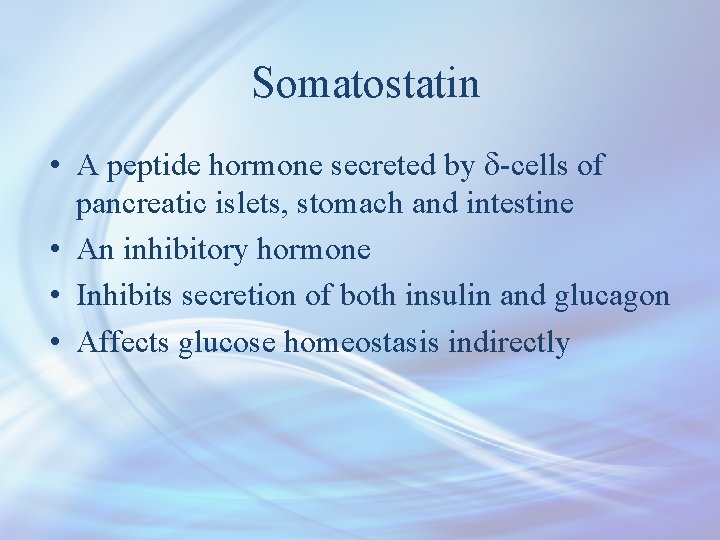 Somatostatin

• A peptide hormone secreted by δ-cells of pancreatic islets, stomach and intestine
• An inhibitory hormone
• Inhibits secretion of both insulin and glucagon
• Affects glucose homeostasis indirectly